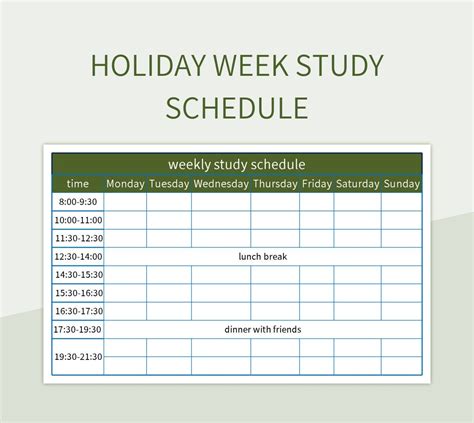 HOLIDAY WEEK STUDY SCHEDULE

weekly study schedule

| time | Monday | Tuesday | Wednesday | Thursday | Friday | Saturday | Sunday |
|---|---|---|---|---|---|---|---|
| 8:00-9:30 | | | | | | | |
| 10:00-11:00 | | | | | | | |
| 11:30-12:30 | | | | | | | |
| 12:30-14:00 | lunch break | | | | | | |
| 14:30-15:30 | | | | | | | |
| 15:30-16:30 | | | | | | | |
| 16:30-17:30 | | | | | | | |
| 17:30-19:30 | dinner with friends | | | | | | |
| 19:30-21:30 | | | | | | | |